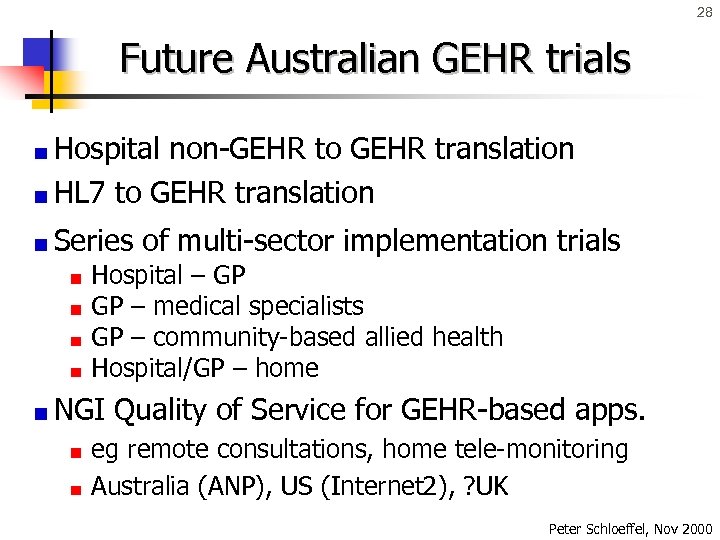 28

Future Australian GEHR trials

Hospital non-GEHR to GEHR translation

HL7 to GEHR translation

Series of multi-sector implementation trials

Hospital – GP

GP – medical specialists

GP – community-based allied health

Hospital/GP – home

NGI Quality of Service for GEHR-based apps.

eg remote consultations, home tele-monitoring

Australia (ANP), US (Internet2), ?UK

Peter Schloeffel, Nov 2000